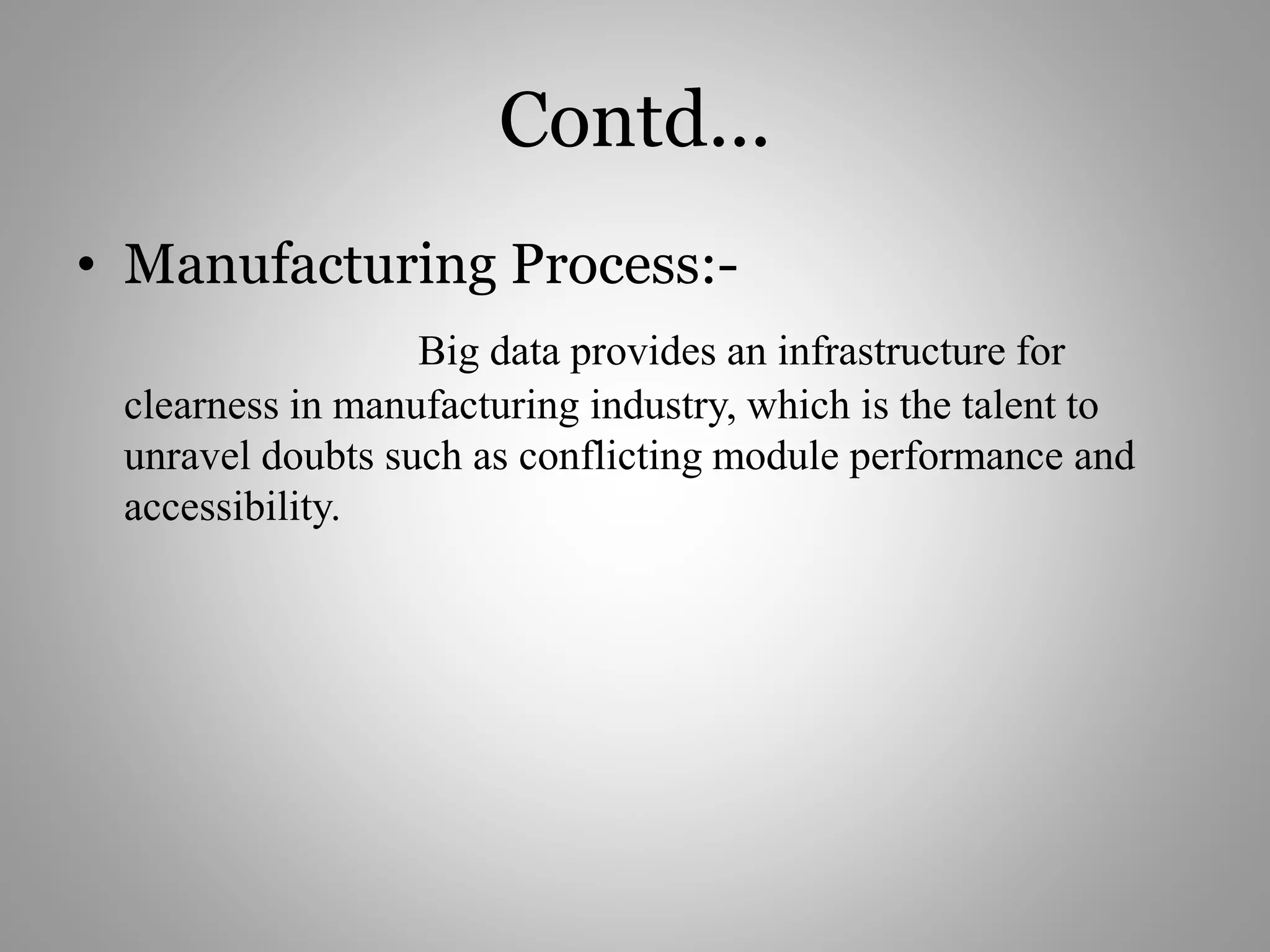 Contd…

• Manufacturing Process:-

Big data provides an infrastructure for clearness in manufacturing industry, which is the talent to unravel doubts such as conflicting module performance and accessibility.